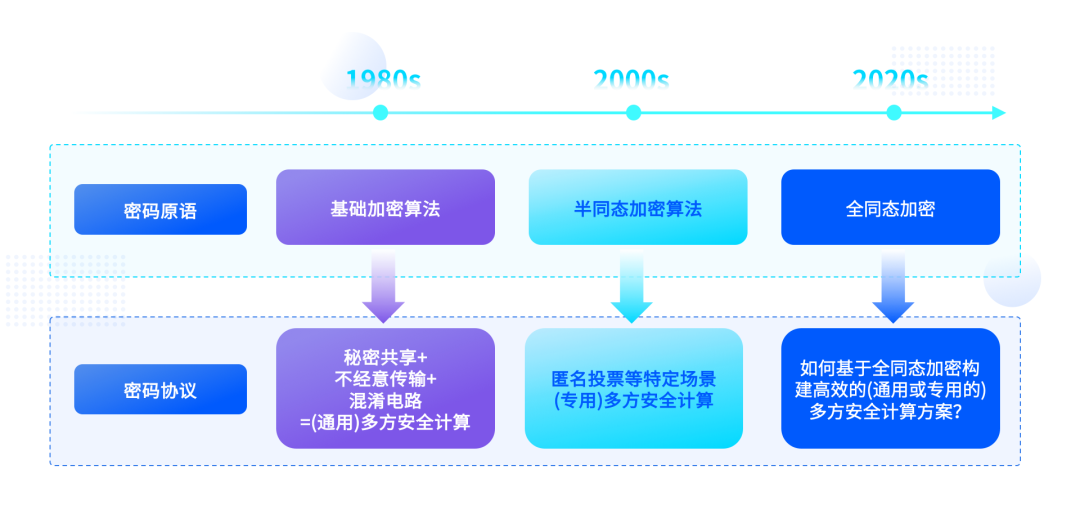 1980s

2000s

2020s

密码原语

基础加密算法

半同态加密算法

全同态加密

密码协议

秘密共享+
不经意传输+
混淆电路
=(通用)多方安全计算

匿名投票等特定场景
(专用)多方安全计算

如何基于全同态加密构建高效的(通用或专用的)多方安全计算方案?